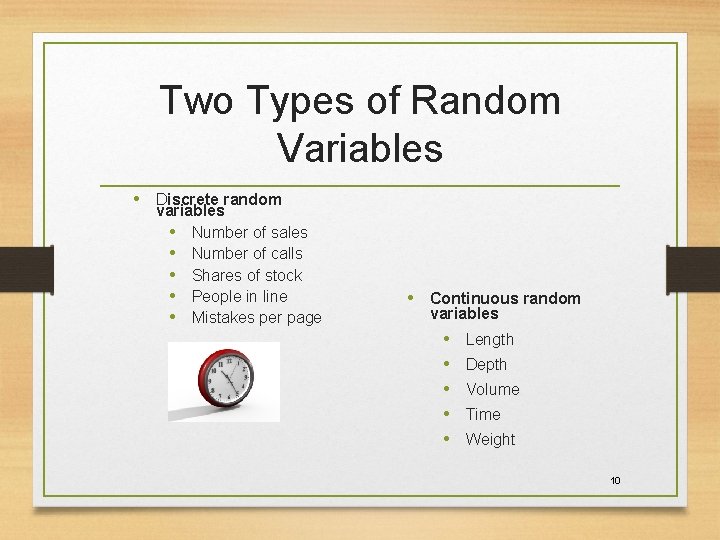 Two Types of Random Variables

• Discrete random variables
  • Number of sales
  • Number of calls
  • Shares of stock
  • People in line
  • Mistakes per page

• Continuous random variables
  • Length
  • Depth
  • Volume
  • Time
  • Weight

10